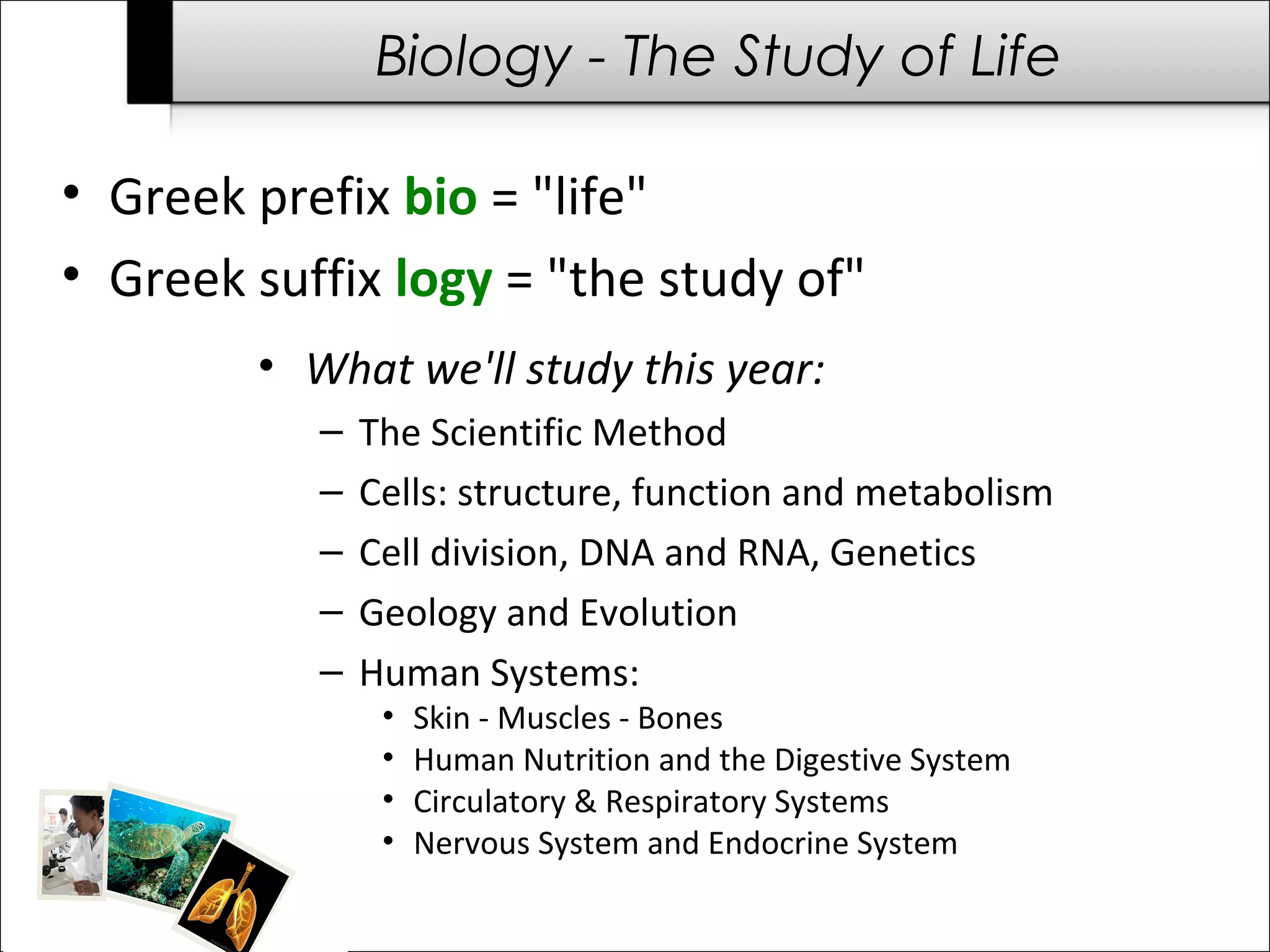 Biology - The Study of Life

• Greek prefix bio = "life"
• Greek suffix logy = "the study of"

• What we'll study this year:
– The Scientific Method
– Cells: structure, function and metabolism
– Cell division, DNA and RNA, Genetics
– Geology and Evolution
– Human Systems:
• Skin - Muscles - Bones
• Human Nutrition and the Digestive System
• Circulatory & Respiratory Systems
• Nervous System and Endocrine System